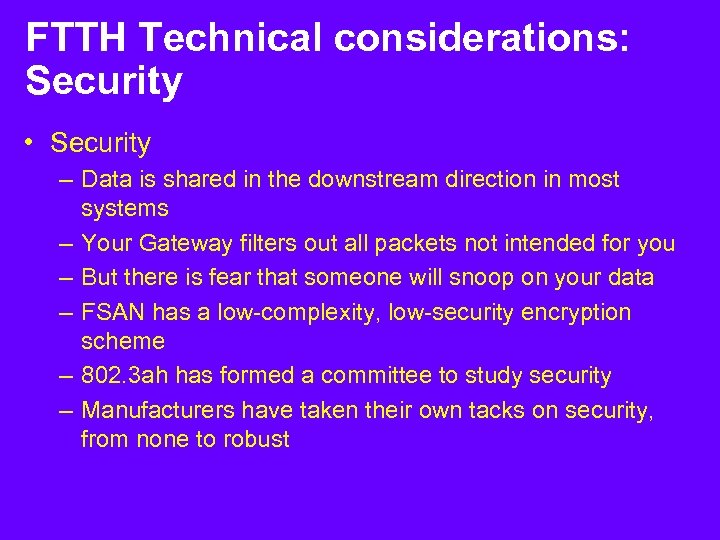 FTTH Technical considerations: Security

• Security
– Data is shared in the downstream direction in most systems
– Your Gateway filters out all packets not intended for you
– But there is fear that someone will snoop on your data
– FSAN has a low-complexity, low-security encryption scheme
– 802.3ah has formed a committee to study security
– Manufacturers have taken their own tacks on security, from none to robust